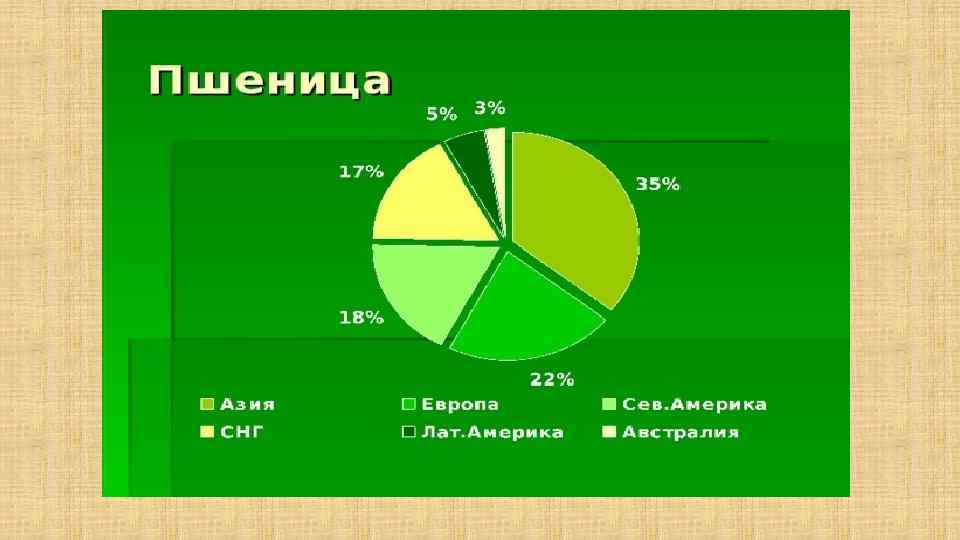 Пшеница

5%
3%
17%
35%
18%
22%

Азия
Европа
Сев.Америка
СНГ
Лат.Америка
Австралия